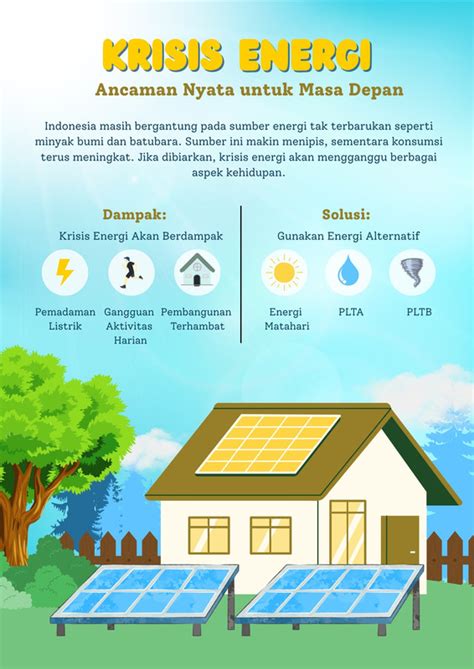 KRISIS ENERGI

Ancaman Nyata untuk Masa Depan

Indonesia masih bergantung pada sumber energi tak terbarukan seperti minyak bumi dan batubara. Sumber ini makin menipis, sementara konsumsi terus meningkat. Jika dibiarkan, krisis energi akan mengganggu berbagai aspek kehidupan.

Dampak:

Krisis Energi Akan Berdampak

Pemadaman Listrik

Gangguan Aktivitas Harian

Pembangunan Terhambat

Solusi:

Gunakan Energi Alternatif

Energi Matahari

PLTA

PLTB